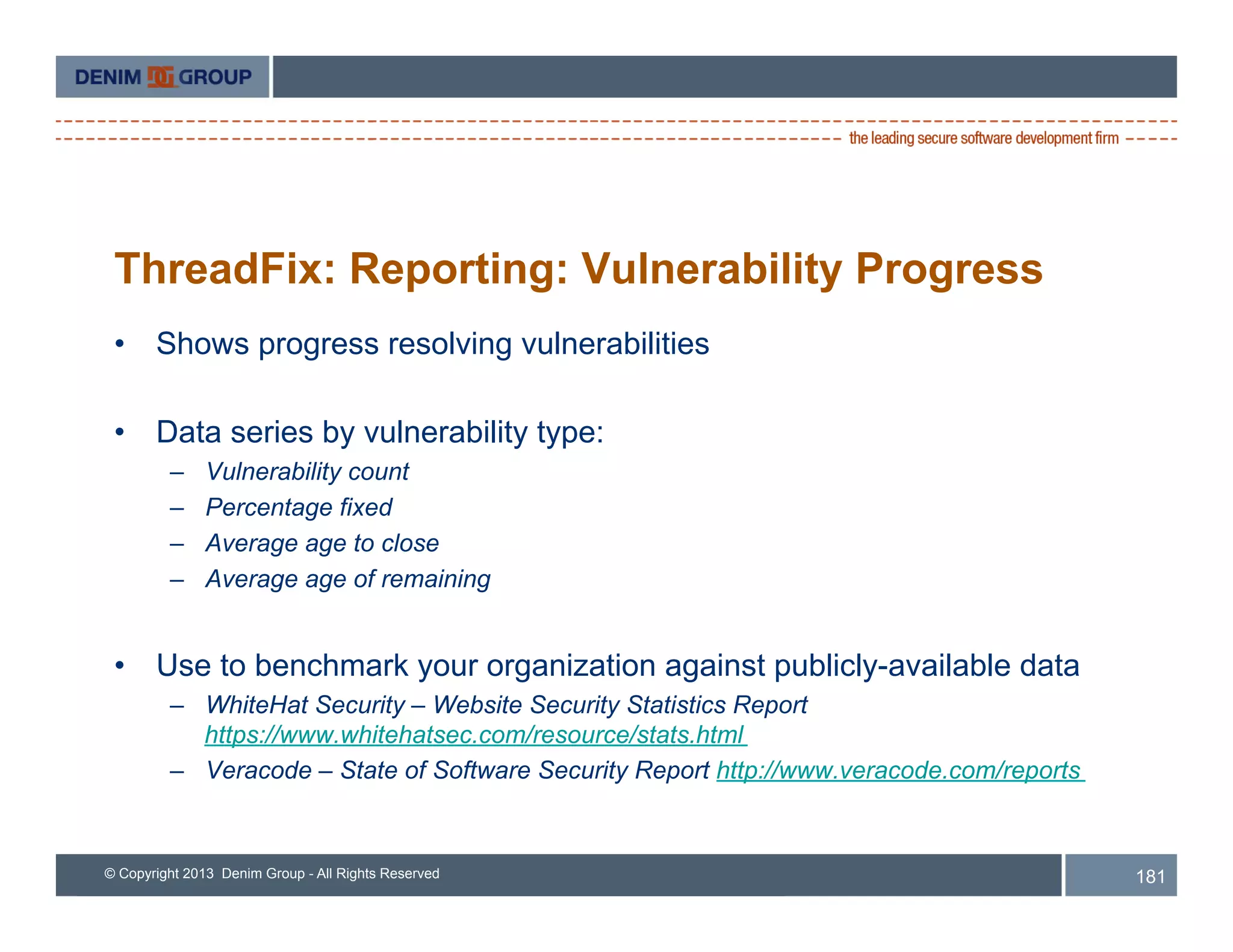 DENIM DG GROUP

the leading secure software development firm

ThreadFix: Reporting: Vulnerability Progress

• Shows progress resolving vulnerabilities

• Data series by vulnerability type:
– Vulnerability count
– Percentage fixed
– Average age to close
– Average age of remaining

• Use to benchmark your organization against publicly-available data
– WhiteHat Security – Website Security Statistics Report https://www.whitehatsec.com/resource/stats.html
– Veracode – State of Software Security Report http://www.veracode.com/reports

© Copyright 2013 Denim Group - All Rights Reserved

181